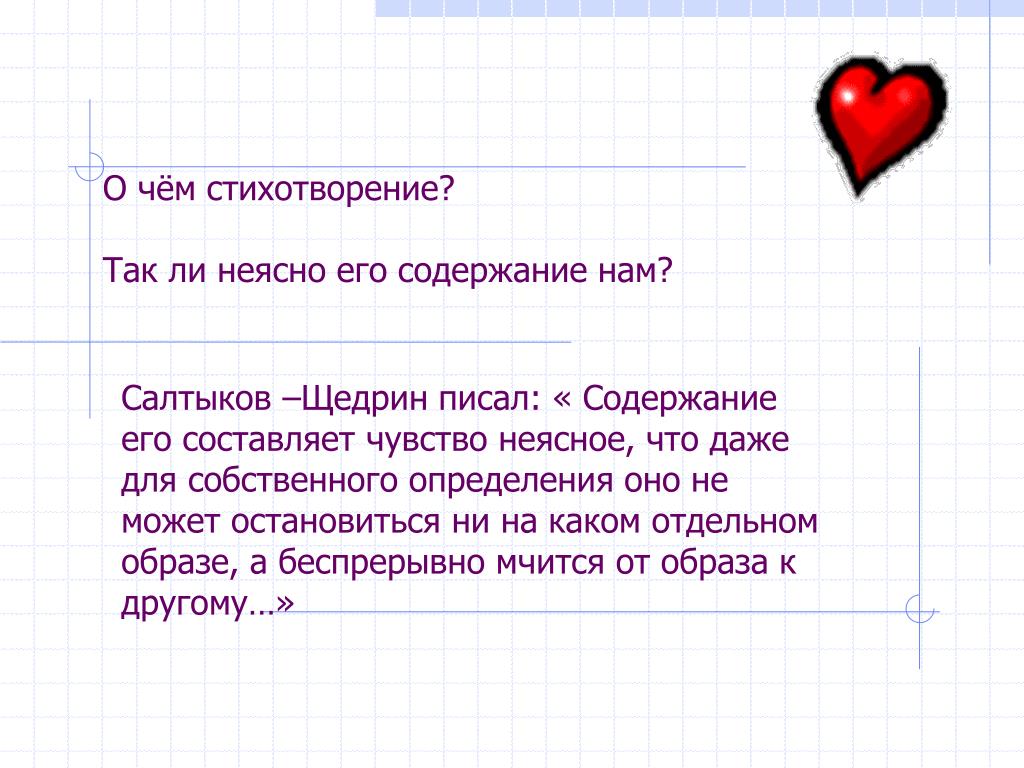 О чём стихотворение?

Так ли неясно его содержание нам?

Салтыков –Щедрин писал: « Содержание его составляет чувство неясное, что даже для собственного определения оно не может остановиться ни на каком отдельном образе, а беспрерывно мчится от образа к другому…»